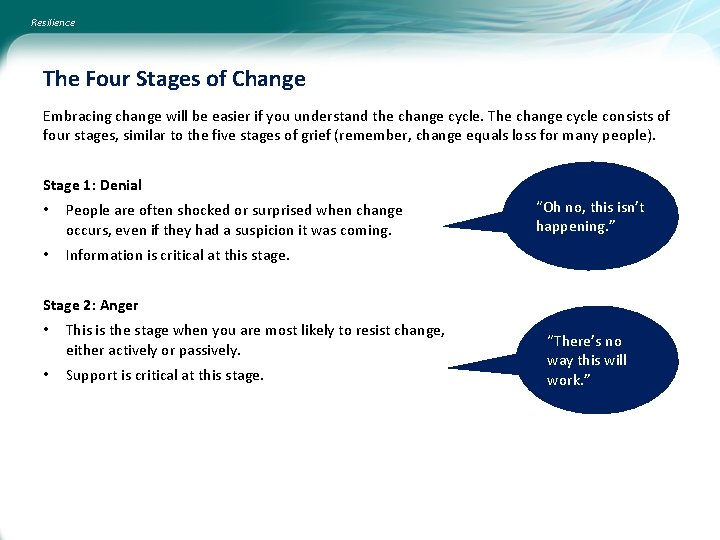 Resilience

The Four Stages of Change

Embracing change will be easier if you understand the change cycle. The change cycle consists of four stages, similar to the five stages of grief (remember, change equals loss for many people).

Stage 1: Denial

• People are often shocked or surprised when change occurs, even if they had a suspicion it was coming.

• Information is critical at this stage.

"Oh no, this isn't happening."

Stage 2: Anger

• This is the stage when you are most likely to resist change, either actively or passively.

• Support is critical at this stage.

"There's no way this will work."